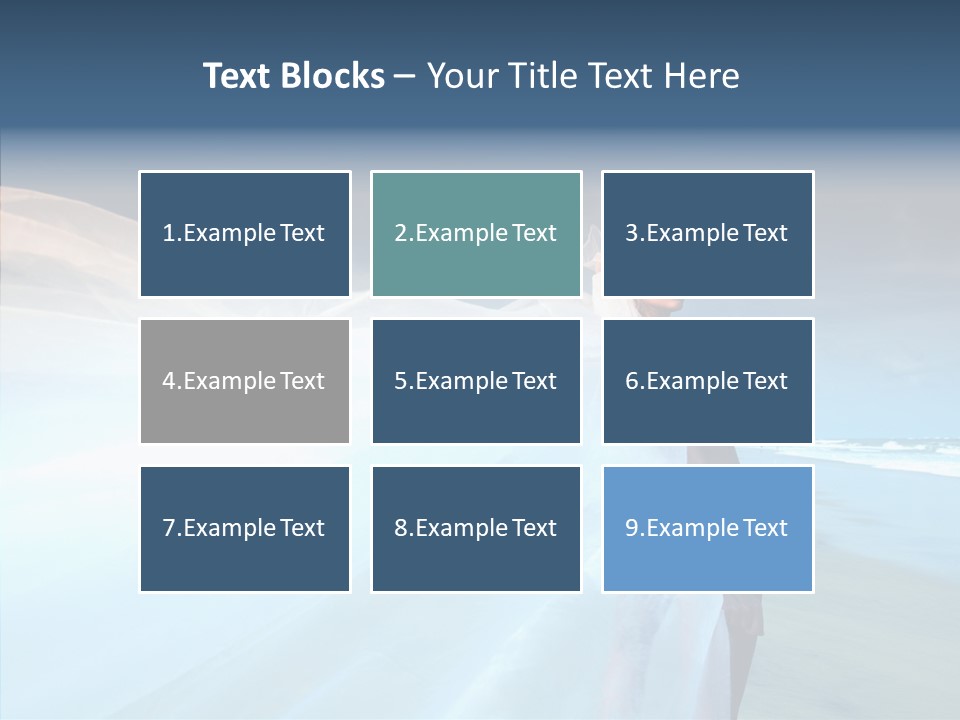 Text Blocks – Your Title Text Here

1.Example Text

2.Example Text

3.Example Text

4.Example Text

5.Example Text

6.Example Text

7.Example Text

8.Example Text

9.Example Text